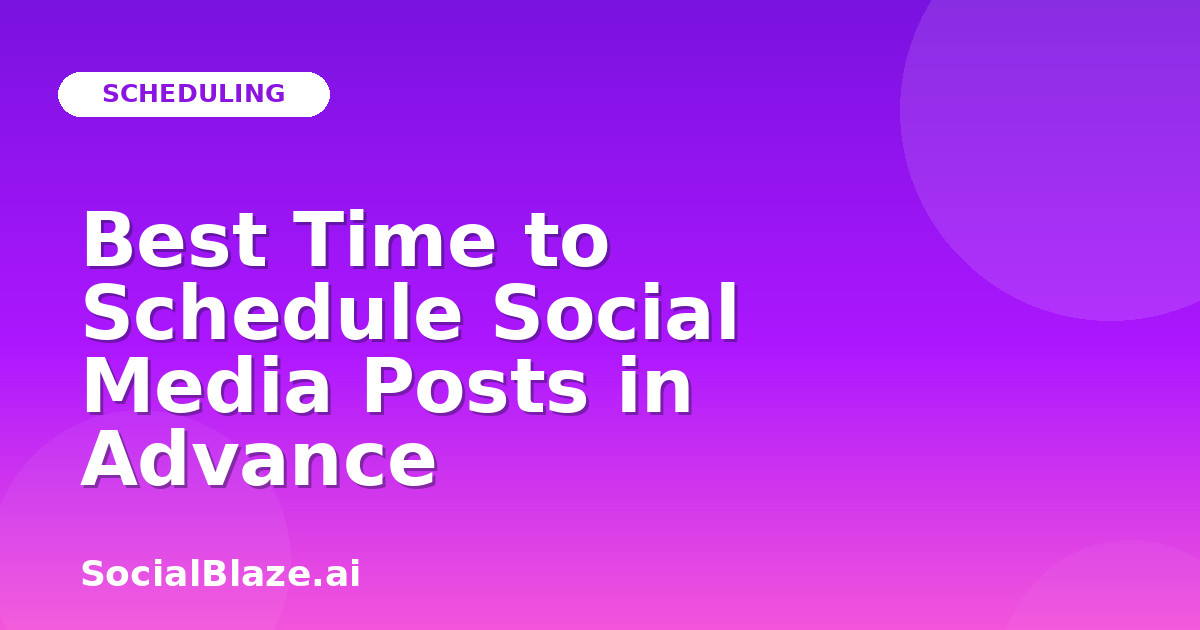 SCHEDULING

Best Time to Schedule Social Media Posts in Advance

SocialBlaze.ai